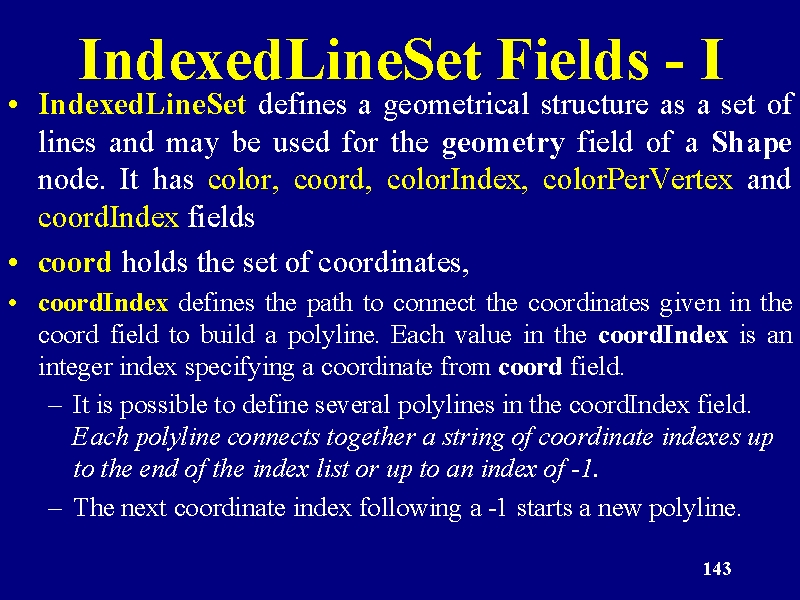 IndexedLineSet Fields - I

• IndexedLineSet defines a geometrical structure as a set of lines and may be used for the geometry field of a Shape node. It has color, coord, colorIndex, colorPerVertex and coordIndex fields

• coord holds the set of coordinates,

• coordIndex defines the path to connect the coordinates given in the coord field to build a polyline. Each value in the coordIndex is an integer index specifying a coordinate from coord field.

– It is possible to define several polylines in the coordIndex field. Each polyline connects together a string of coordinate indexes up to the end of the index list or up to an index of -1.

– The next coordinate index following a -1 starts a new polyline.

143